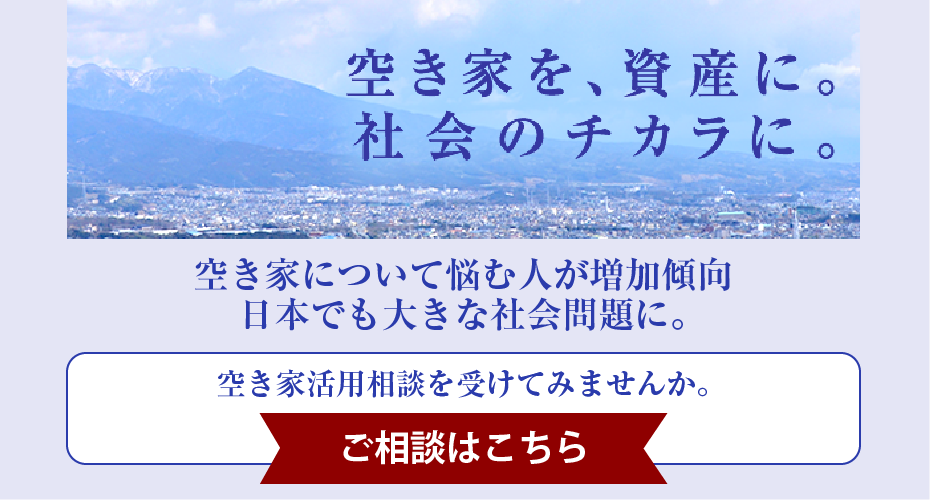 空き家を、資産に。
社会のチカラに。

空き家について悩む人が増加傾向
日本でも大きな社会問題に。

空き家活用相談を受けてみませんか。

ご相談はこちら